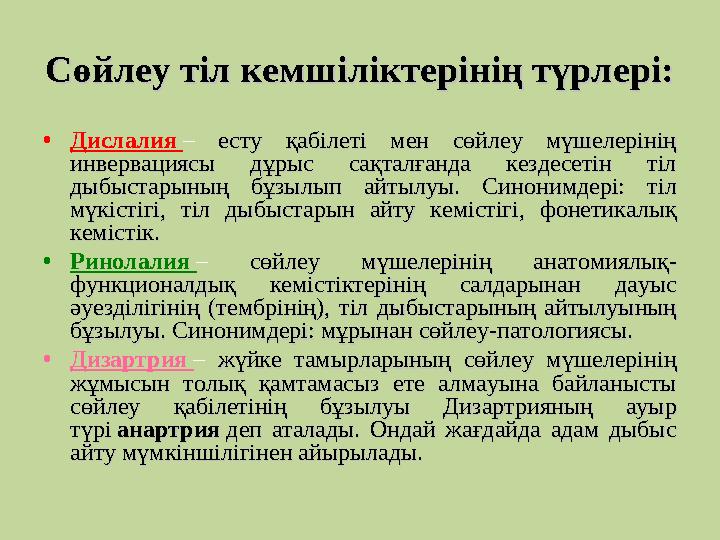 Сөйлеу тіл кемшіліктерінің түрлері:

• Дислалия – есту қабілеті мен сөйлеу мүшелерінің инвервациясы дұрыс сақталғанда кездесетін тіл дыбыстарының бұзылып айтылуы. Синонимдері: тіл мүкістігі, тіл дыбыстарын айту кемістігі, фонетикалық кемістік.

• Ринолалия – сөйлеу мүшелерінің анатомиялық-функционалдық кемістіктерінің салдарынан дауыс әуезділігінің (тембрінің), тіл дыбыстарының айтылуының бұзылуы. Синонимдері: мұрынан сөйлеу-патологиясы.

• Дизартрия – жүйке тамырларының сөйлеу мүшелерінің жұмысын толық қамтамасыз ете алмауына байланысты сөйлеу қабілетінің бұзылуы Дизартрияның ауыр түрі анартрия деп аталады. Ондай жағдайда адам дыбыс айту мүмкіншілігінен айырылады.